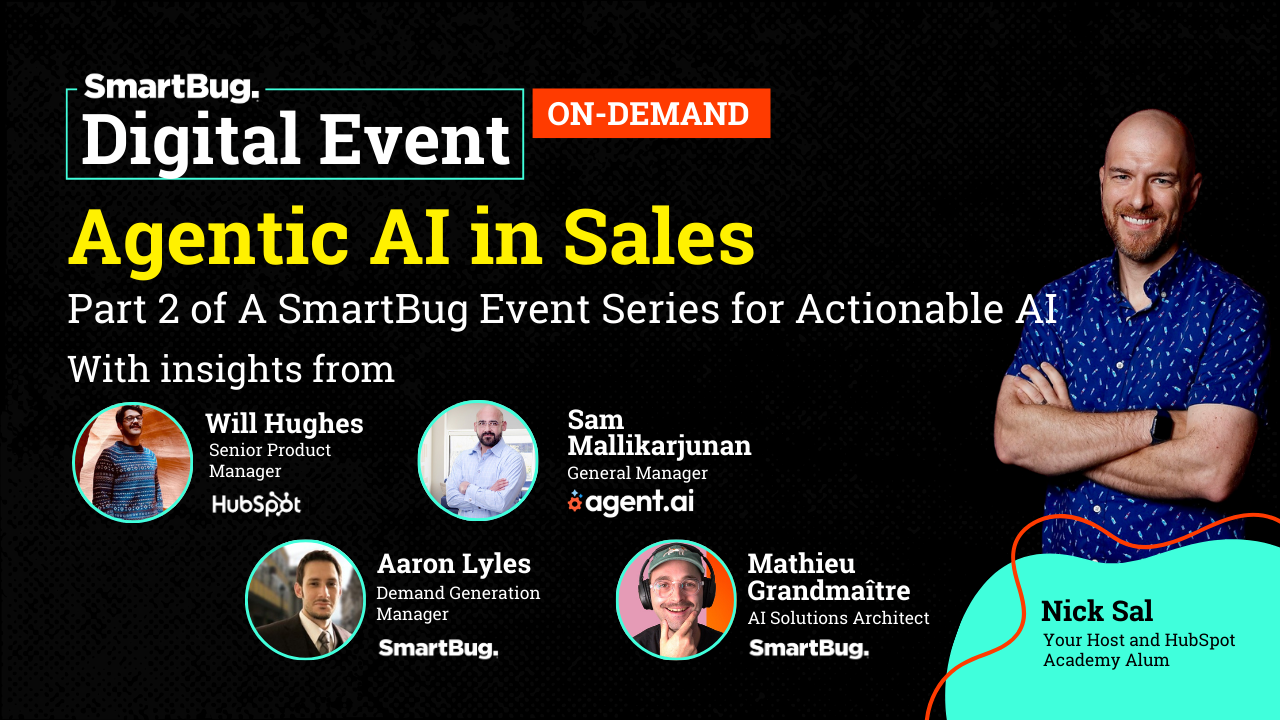 SmartBug.
Digital Event
ON-DEMAND

Agentic AI in Sales

Part 2 of A SmartBug Event Series for Actionable AI

With insights from

Will Hughes
Senior Product Manager
HubSpot

Sam Mallikarjunan
General Manager
agent.ai

Aaron Lyles
Demand Generation Manager
SmartBug.

Mathieu Grandmaître
AI Solutions Architect
SmartBug.

Nick Sal
Your Host and HubSpot Academy Alum